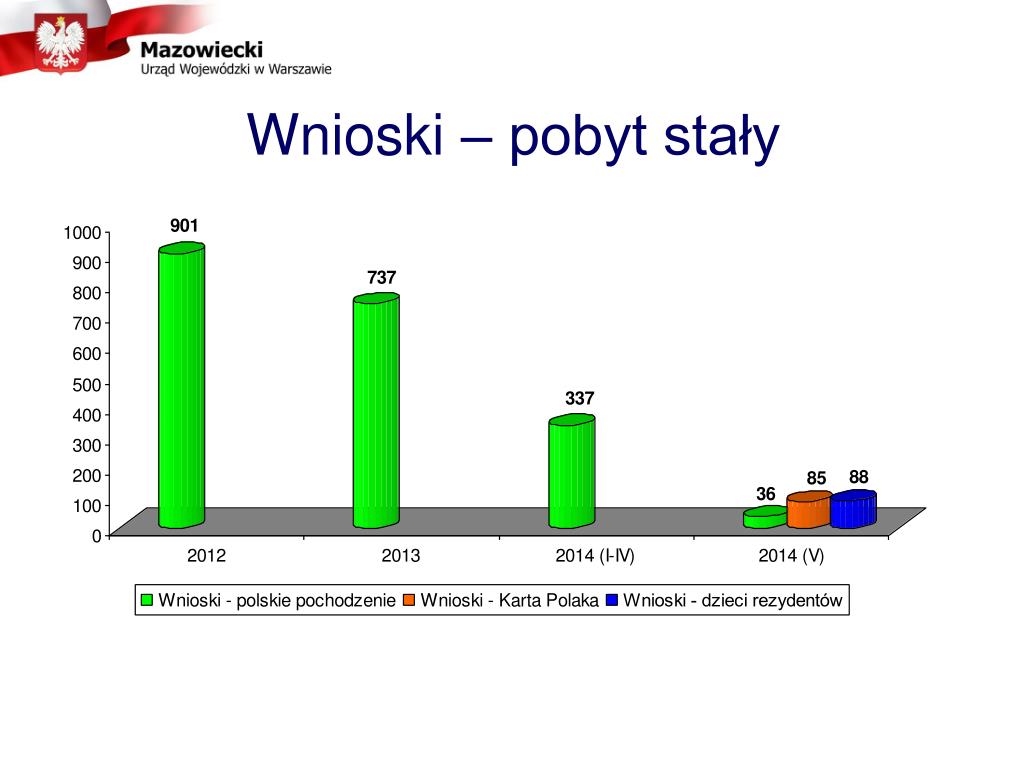 Mazowiecki
Urząd Wojewódzki w Warszawie

Wnioski – pobyt stały

1000
900
800
700
600
500
400
300
200
100
0

901
737
337
36
85
88

2012
2013
2014 (I-IV)
2014 (V)

Wnioski - polskie pochodzenie
Wnioski - Karta Polaka
Wnioski - dzieci rezydentów